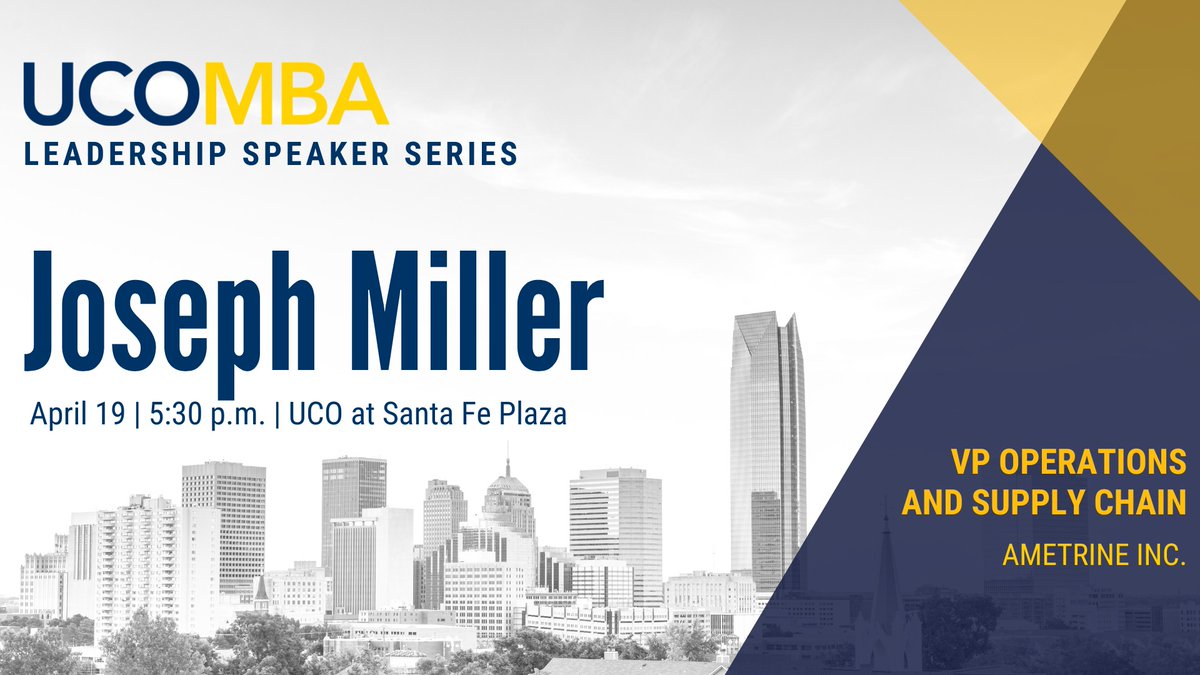 UCOMBA
LEADERSHIP SPEAKER SERIES

Joseph Miller

April 19 | 5:30 p.m. | UCO at Santa Fe Plaza

VP OPERATIONS AND SUPPLY CHAIN

AMETRINE INC.